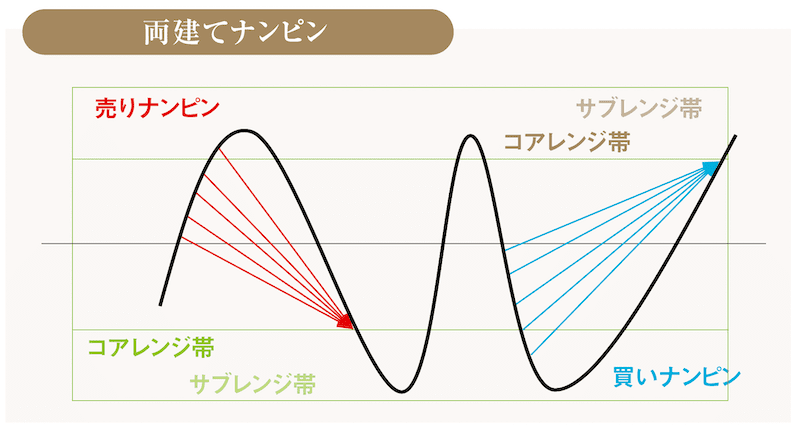 両建てナンピン

売りナンピン

サブレンジ帯

コアレンジ帯

コアレンジ帯

サブレンジ帯

買いナンピン